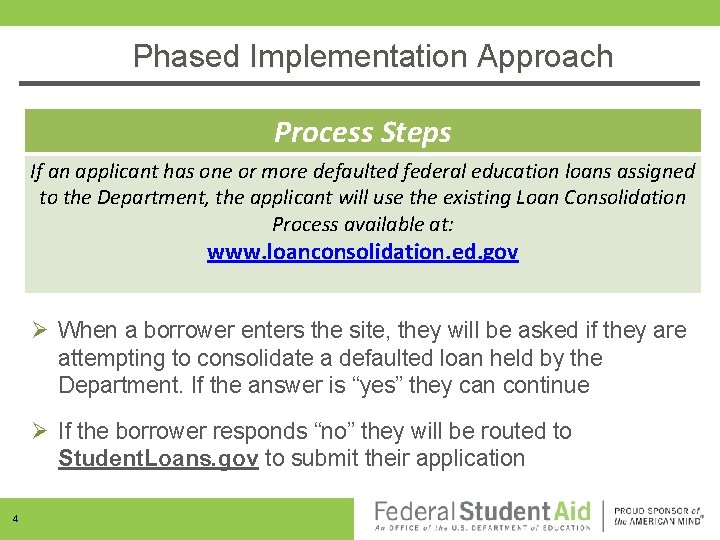 Phased Implementation Approach

Process Steps

If an applicant has one or more defaulted federal education loans assigned to the Department, the applicant will use the existing Loan Consolidation Process available at:

www.loanconsolidation.ed.gov

➢ When a borrower enters the site, they will be asked if they are attempting to consolidate a defaulted loan held by the Department. If the answer is “yes” they can continue

➢ If the borrower responds “no” they will be routed to StudentLoans.gov to submit their application

4

Federal Student Aid
An OFFICE of the U.S. DEPARTMENT of EDUCATION

PROUD SPONSOR of the AMERICAN MIND®